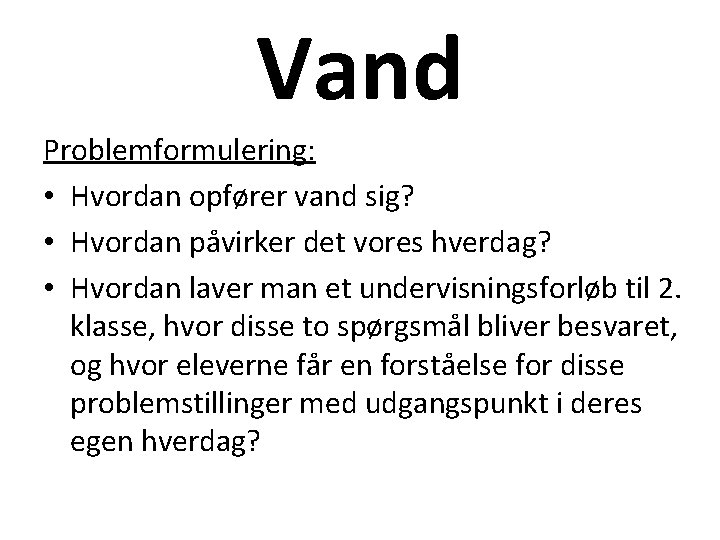 Vand

Problemformulering:

• Hvordan opfører vand sig?
• Hvordan påvirker det vores hverdag?
• Hvordan laver man et undervisningsforløb til 2. klasse, hvor disse to spørgsmål bliver besvaret, og hvor eleverne får en forståelse for disse problemstillinger med udgangspunkt i deres egen hverdag?